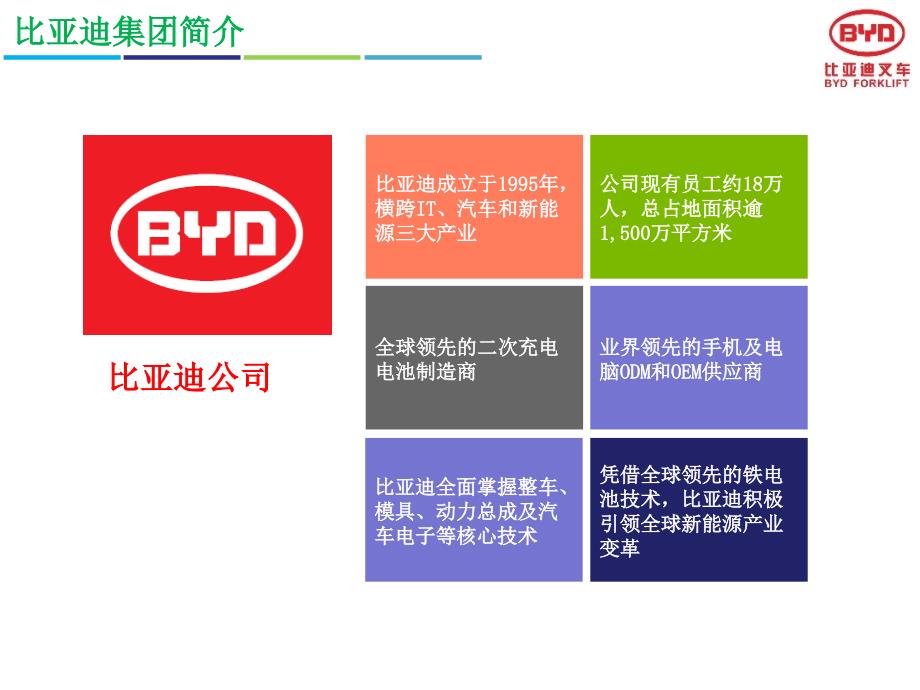 比亚迪集团简介

BYD
比亚迪叉车
BYD FORKLIFT

BYD

比亚迪公司

比亚迪成立于1995年，横跨IT、汽车和新能源三大产业

公司现有员工约18万人，总占地面积逾1,500万平方米

全球领先的二次充电电池制造商

业界领先的手机及电脑ODM和OEM供应商

比亚迪全面掌握整车、模具、动力总成及汽车电子等核心技术

凭借全球领先的铁电池技术，比亚迪积极引领全球新能源产业变革